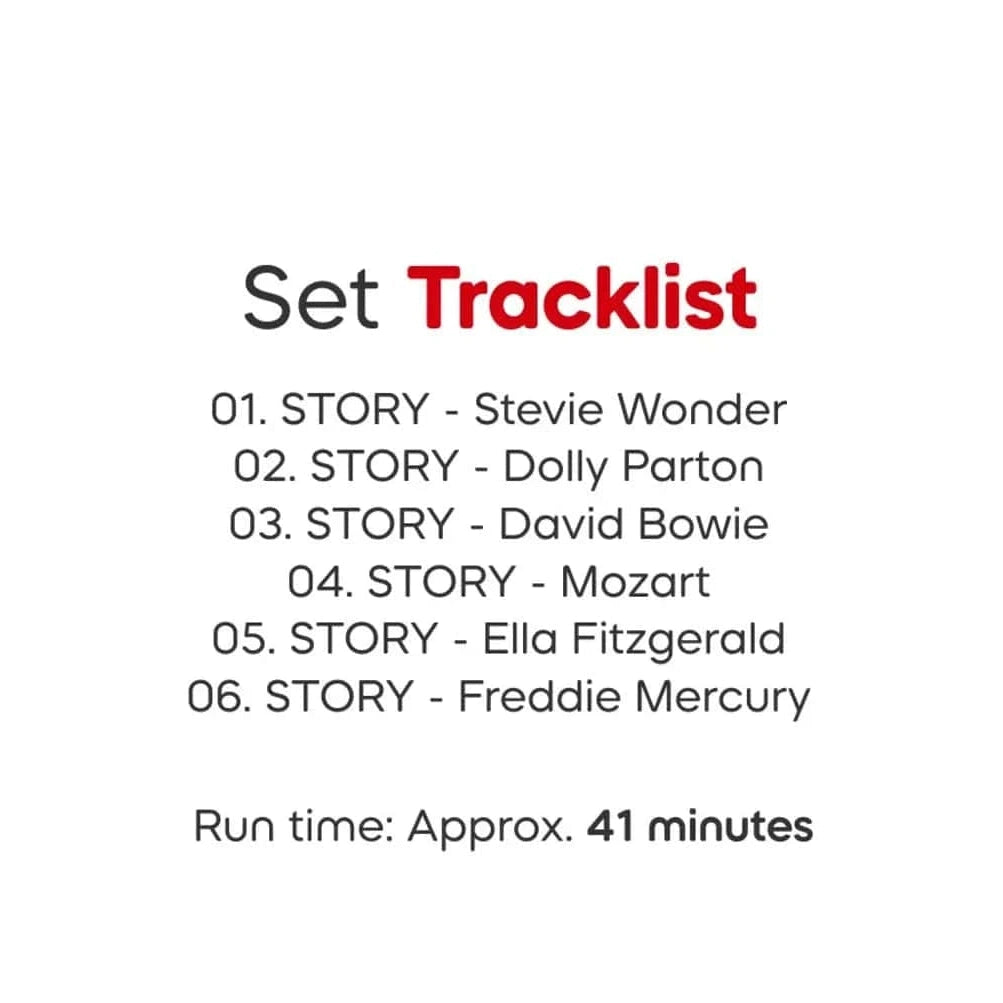 Set Tracklist

01. STORY - Stevie Wonder
02. STORY - Dolly Parton
03. STORY - David Bowie
04. STORY - Mozart
05. STORY - Ella Fitzgerald
06. STORY - Freddie Mercury

Run time: Approx. 41 minutes